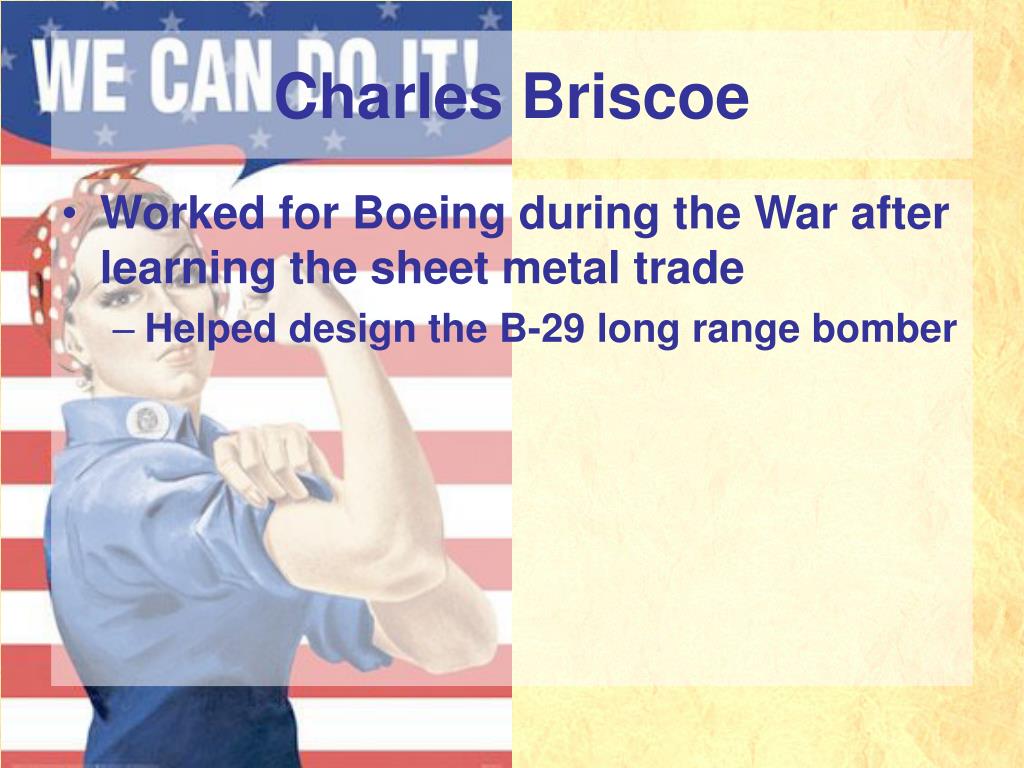 WE CAN DO IT!

Charles Briscoe

• Worked for Boeing during the War after learning the sheet metal trade
– Helped design the B-29 long range bomber